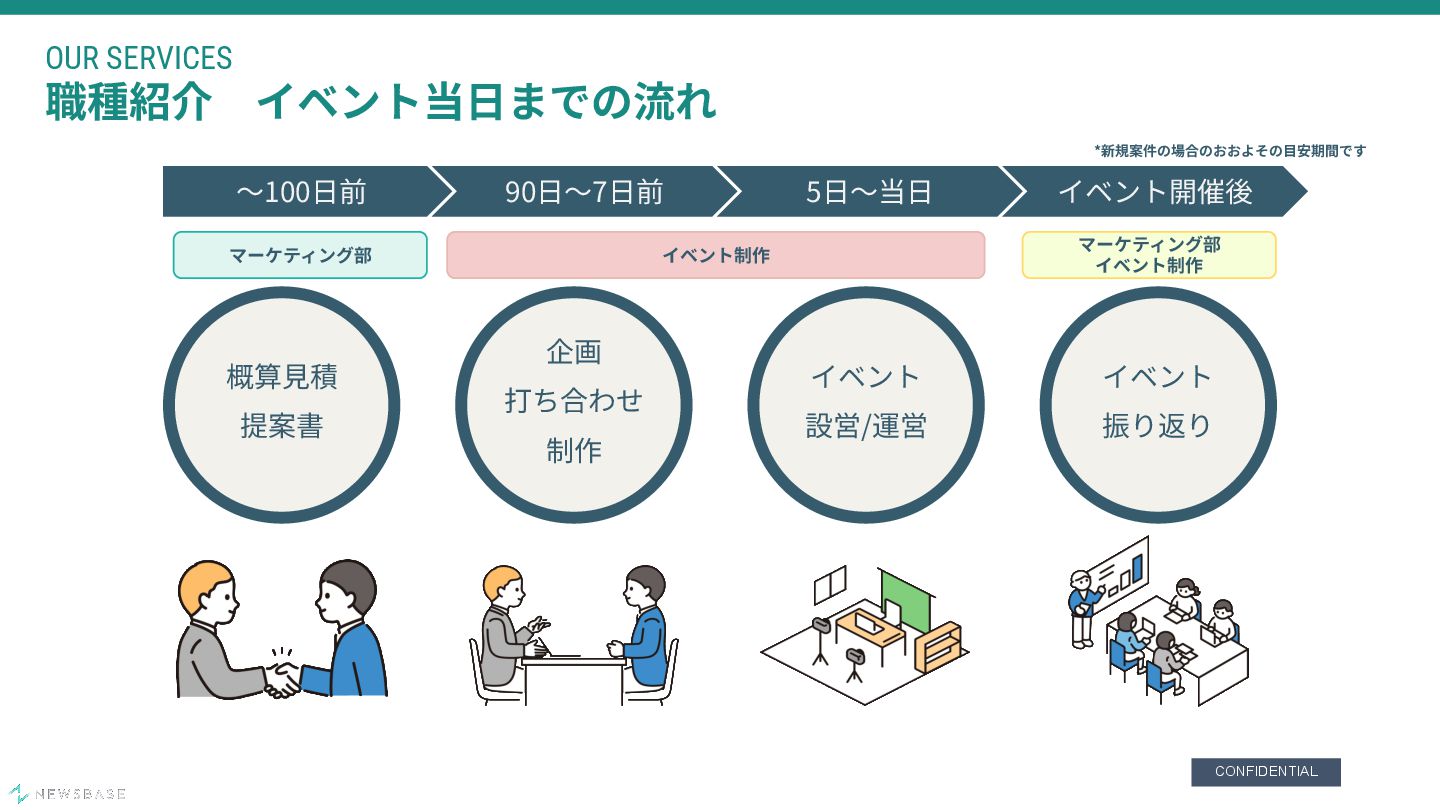 OUR SERVICES
職種紹介　イベント当日までの流れ

*新規案件の場合のおおよその目安期間です

～100日前

90日～7日前

5日～当日

イベント開催後

マーケティング部

イベント制作

マーケティング部
イベント制作

概算見積
提案書

企画
打ち合わせ
制作

イベント
設営/運営

イベント
振り返り

NEWSBASE

CONFIDENTIAL